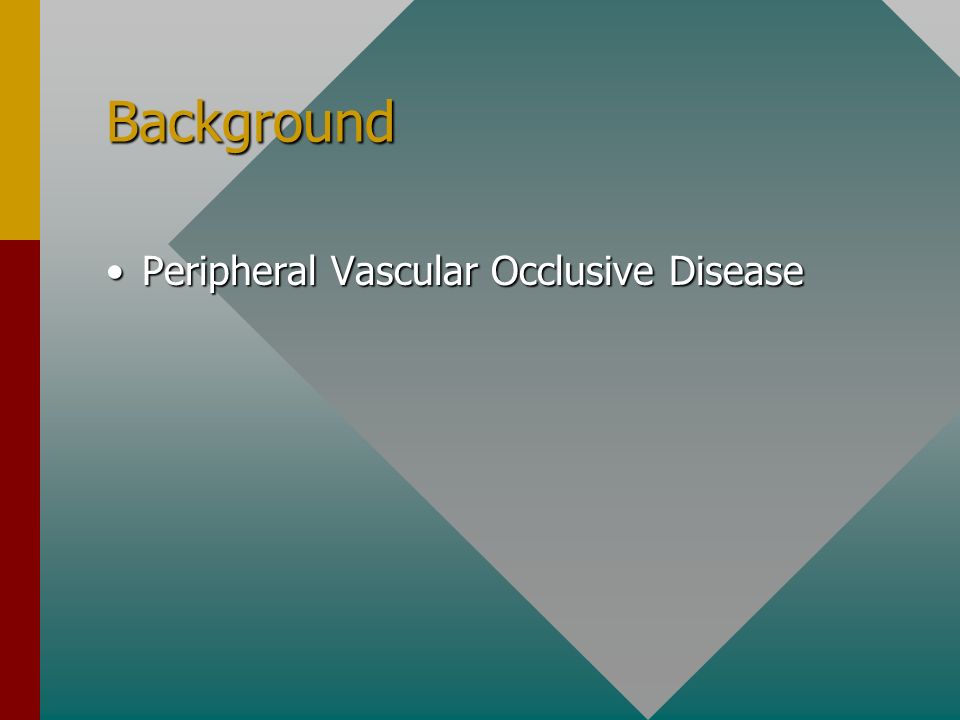 Background

• Peripheral Vascular Occlusive Disease